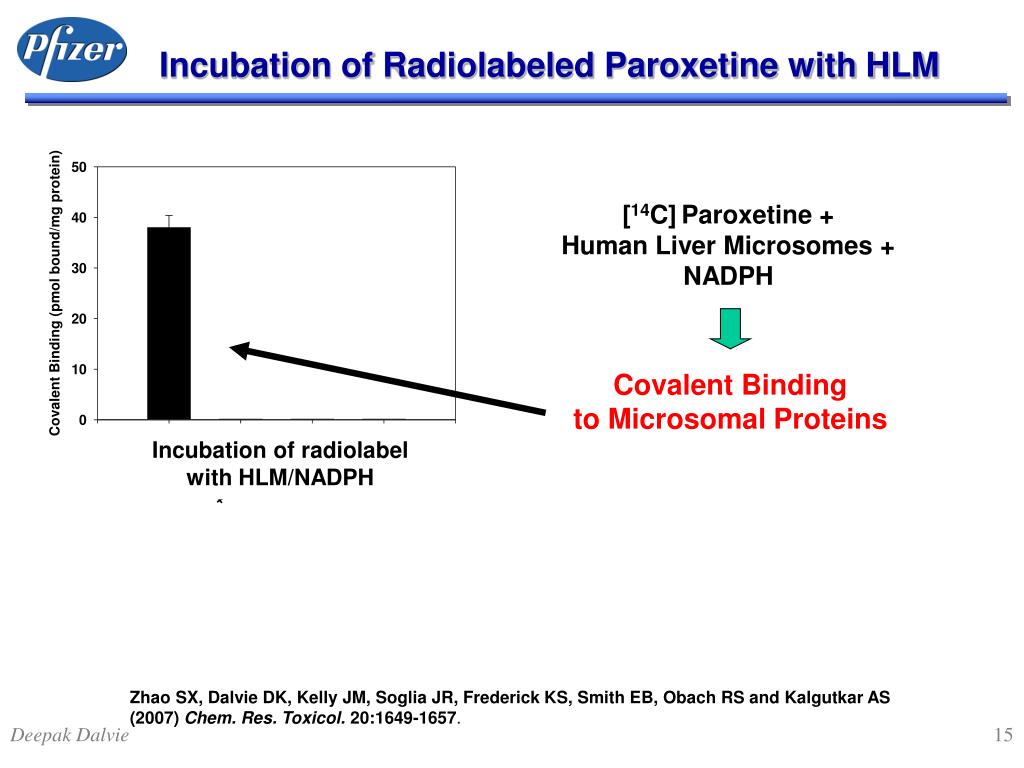 Pfizer

Incubation of Radiolabeled Paroxetine with HLM

Covalent Binding (pmol bound/mg protein)

50
40
30
20
10
0

Incubation of radiolabel with HLM/NADPH

[$^{14}$C] Paroxetine + Human Liver Microsomes + NADPH

Covalent Binding to Microsomal Proteins

Zhao SX, Dalvie DK, Kelly JM, Soglia JR, Frederick KS, Smith EB, Obach RS and Kalgutkar AS (2007) Chem. Res. Toxicol. 20:1649-1657.

Deepak Dalvie

15